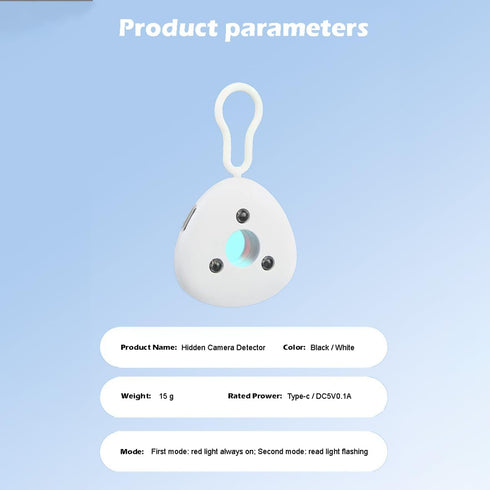 Product parameters

Product Name: Hidden Camera Detector Color: Black / White

Weight: 15 g Rated Prower: Type-c / DC5V0.1A

Mode: First mode: red light always on; Second mode: read light flashing